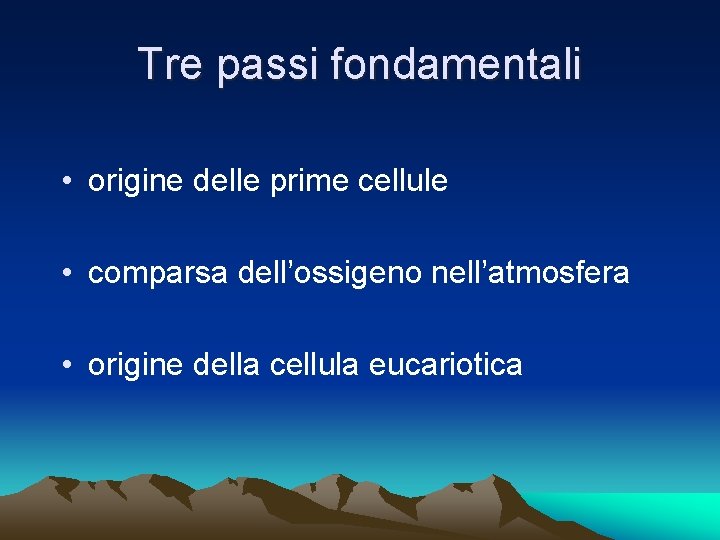 Tre passi fondamentali

• origine delle prime cellule

• comparsa dell’ossigeno nell’atmosfera

• origine della cellula eucariotica